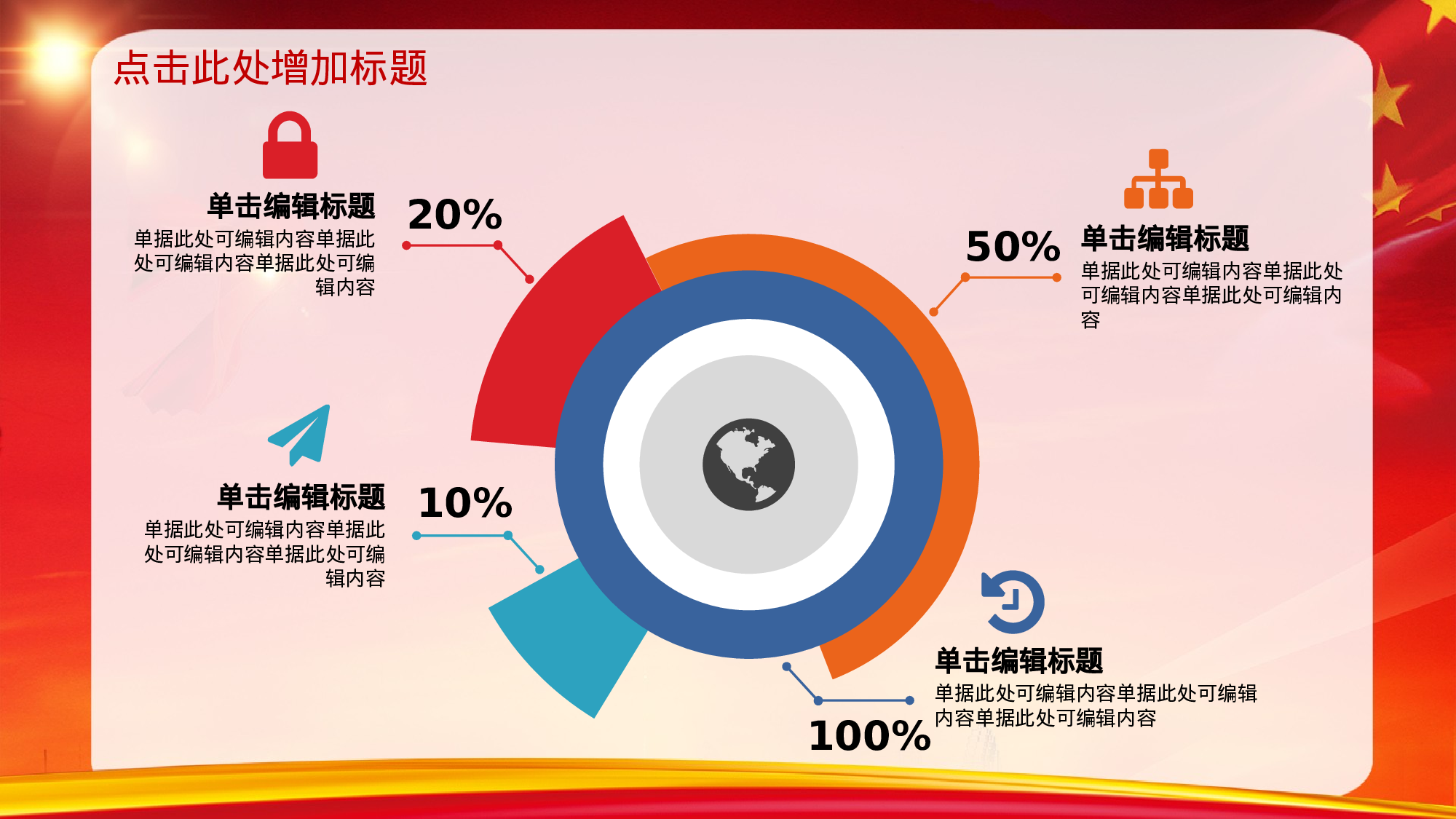 点击此处增加标题

单击编辑标题
单据此处可编辑内容单据此处可编辑内容单据此处可编辑内容

20%

50%

单击编辑标题
单据此处可编辑内容单据此处可编辑内容单据此处可编辑内容

单击编辑标题
单据此处可编辑内容单据此处可编辑内容单据此处可编辑内容

10%

单击编辑标题
单据此处可编辑内容单据此处可编辑内容单据此处可编辑内容

100%